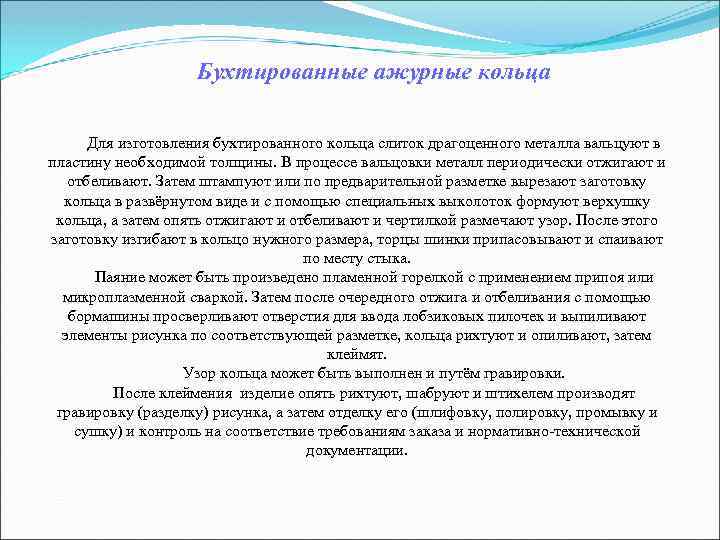 Бухтированные ажурные кольца

Для изготовления бухтированного кольца слиток драгоценного металла вальцуют в пластину необходимой толщины. В процессе вальцовки металл периодически отжигают и отбеливают. Затем штампуют или по предварительной разметке вырезают заготовку кольца в развёрнутом виде и с помощью специальных выколоток формуют верхушку кольца, а затем опять отжигают и отбеливают и чертилкой размечают узор. После этого заготовку изгибают в кольцо нужного размера, торцы шинки припасовывают и спаивают по месту стыка.

Паяние может быть произведено пламенной горелкой с применением припоя или микроплазменной сваркой. Затем после очередного отжига и отбеливания с помощью бормашины просверливают отверстия для ввода лобзиковых пилочек и выпиливают элементы рисунка по соответствующей разметке, кольца рихтуют и опиливают, затем клеймят.

Узор кольца может быть выполнен и путём гравировки.

После клеймения изделие опять рихтуют, шабруют и штихелем производят гравировку (разделку) рисунка, а затем отделку его (шлифовку, полировку, промывку и сушку) и контроль на соответствие требованиям заказа и нормативно-технической документации.